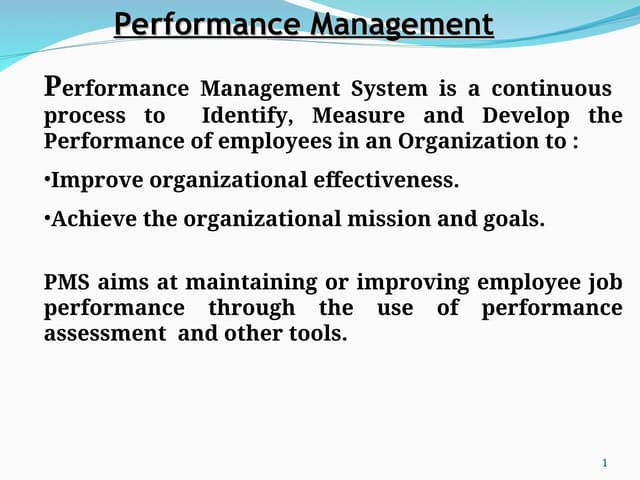 Performance Management

Performance Management System is a continuous process to Identify, Measure and Develop the Performance of employees in an Organization to :

•Improve organizational effectiveness.

•Achieve the organizational mission and goals.

PMS aims at maintaining or improving employee job performance through the use of performance assessment and other tools.

1